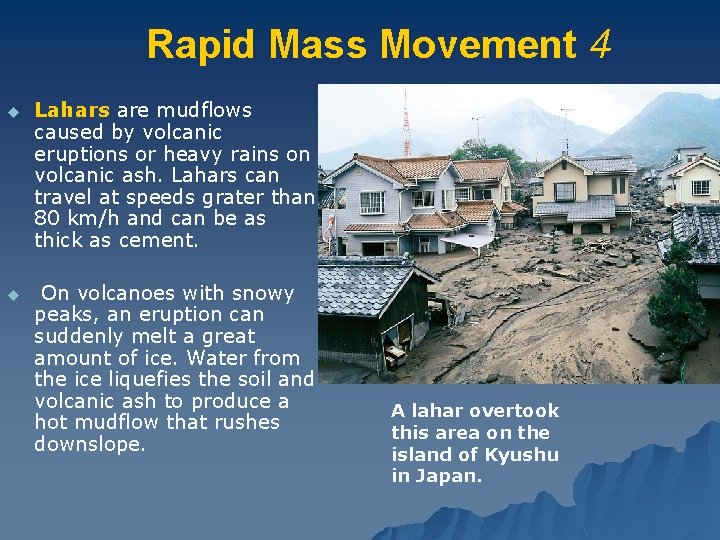 Rapid Mass Movement 4

Lahars are mudflows caused by volcanic eruptions or heavy rains on volcanic ash. Lahars can travel at speeds grater than 80 km/h and can be as thick as cement.

On volcanoes with snowy peaks, an eruption can suddenly melt a great amount of ice. Water from the ice liquefies the soil and volcanic ash to produce a hot mudflow that rushes downslope.

A lahar overtook this area on the island of Kyushu in Japan.